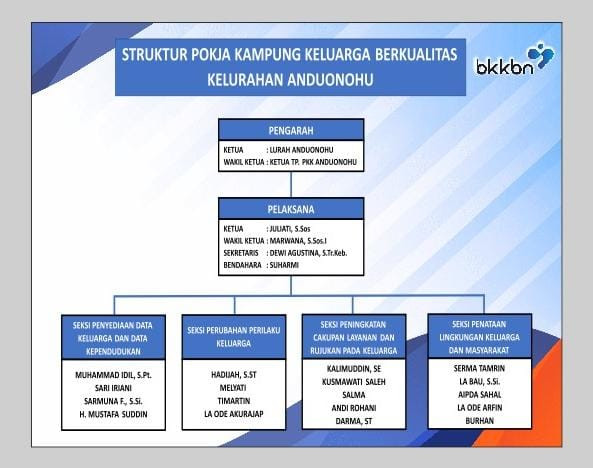 STRUKTUR POKJA KAMPUNG KELUARGA BERKUALITAS KELURAHAN ANDUONOHU

bkkbn

PENGARAH

KETUA : LURAH ANDUONOHU
WAKIL KETUA : KETUA TP. PKK ANDUONOHU

PELAKSANA

KETUA : JULIATI, S.Sos
WAKIL KETUA : MARWANA, S.Sos.I
SEKRETARIS : DEWI AGUSTINA, S.Tr.Keb.
BENDAHARA : SUHARMI

SEKSI PENYEDIAAN DATA KELUARGA DAN DATA KEPENDUDUKAN

MUHAMMAD IDIL, S.Pt.
SARI IRIANI
SARMUNA F., S.Si.
H. MUSTAFA SUDDIN

SEKSI PERUBAHAN PERILAKU KELUARGA

HADIJAH, S.ST
MELYATI
TIMARTIN
LA ODE AKURAJAP

SEKSI PENINGKATAN CAKUPAN LAYANAN DAN RUJUKAN PADA KELUARGA

KALIMUDDIN, SE
KUSMAWATI SALEH
SALMA
ANDI ROHANI
DARMA, ST

SEKSI PENATAAN LINGKUNGAN KELUARGA DAN MASYARAKAT

SERMA TAMRIN
LA BAU, S.Si.
AIPDA SAHAL
LA ODE ARFIN
BURHAN